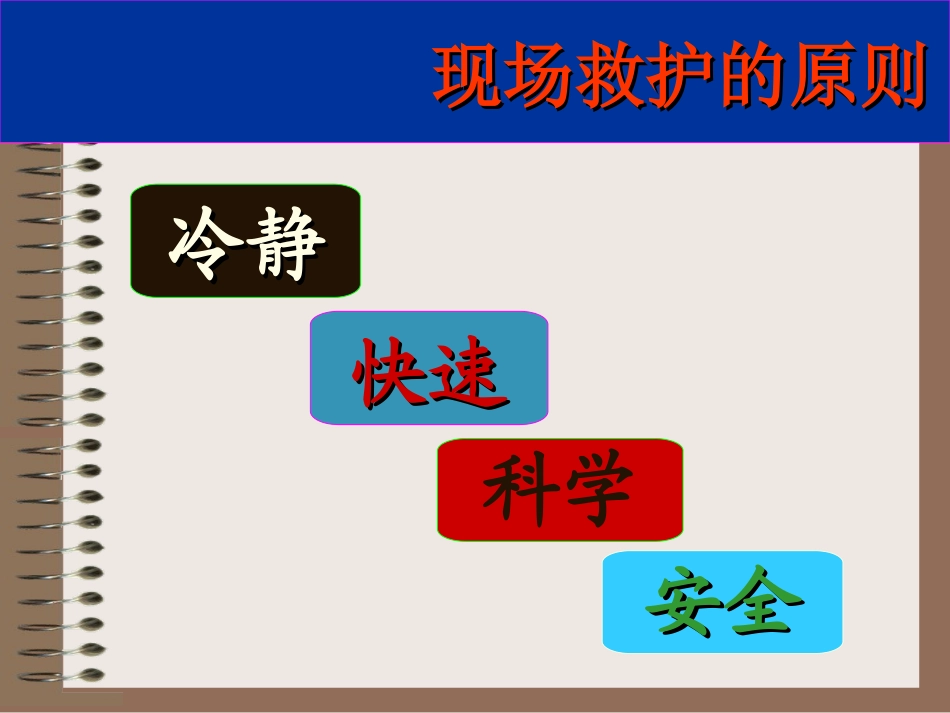 现场救护的原则

冷静

快速

科学

安全